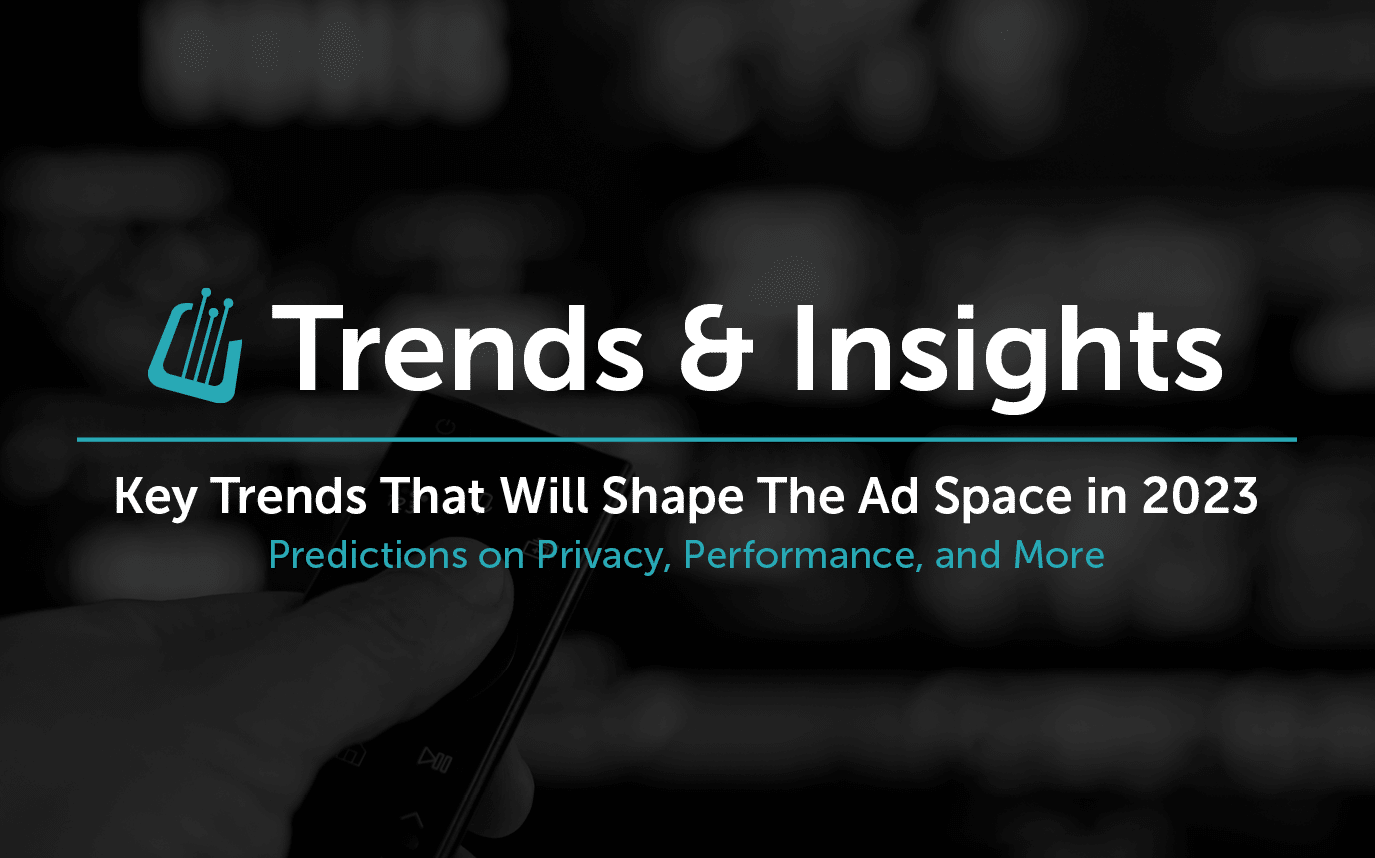 Trends & Insights

Key Trends That Will Shape The Ad Space in 2023

Predictions on Privacy, Performance, and More